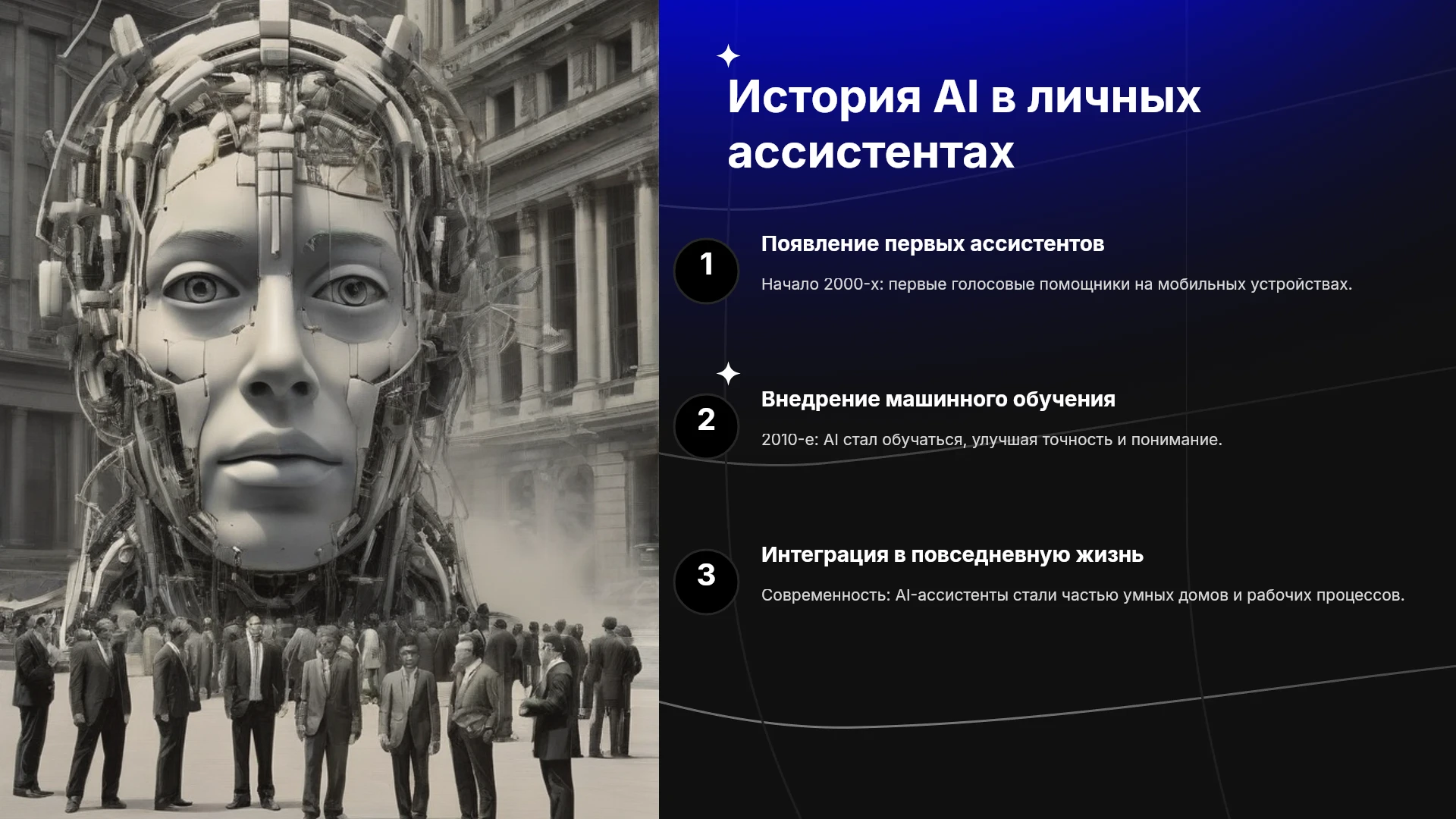 История AI в личных ассистентах

1

Появление первых ассистентов

Начало 2000-х: первые голосовые помощники на мобильных устройствах.

2

Внедрение машинного обучения

2010-е: AI стал обучаться, улучшая точность и понимание.

3

Интеграция в повседневную жизнь

Современность: AI-ассистенты стали частью умных домов и рабочих процессов.